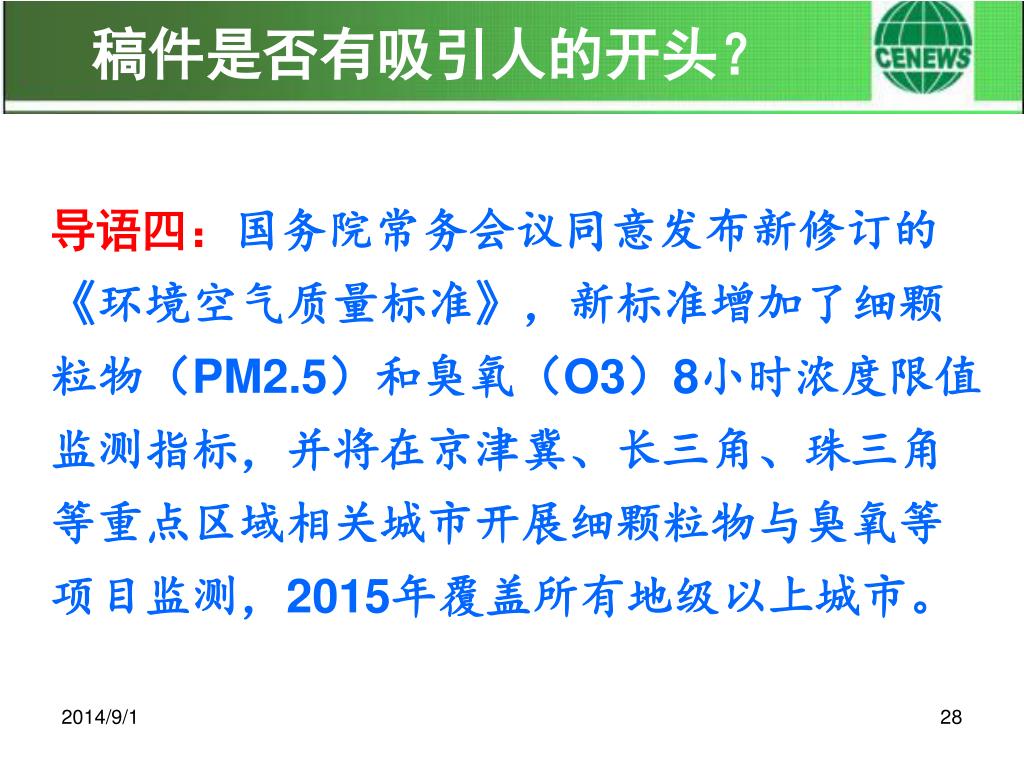 稿件是否有吸引人的开头？

CENEWS

导语四：国务院常务会议同意发布新修订的《环境空气质量标准》，新标准增加了细颗粒物（PM2.5）和臭氧（O3）8小时浓度限值监测指标，并将在京津冀、长三角、珠三角等重点区域相关城市开展细颗粒物与臭氧等项目监测，2015年覆盖所有地级以上城市。

2014/9/1

28